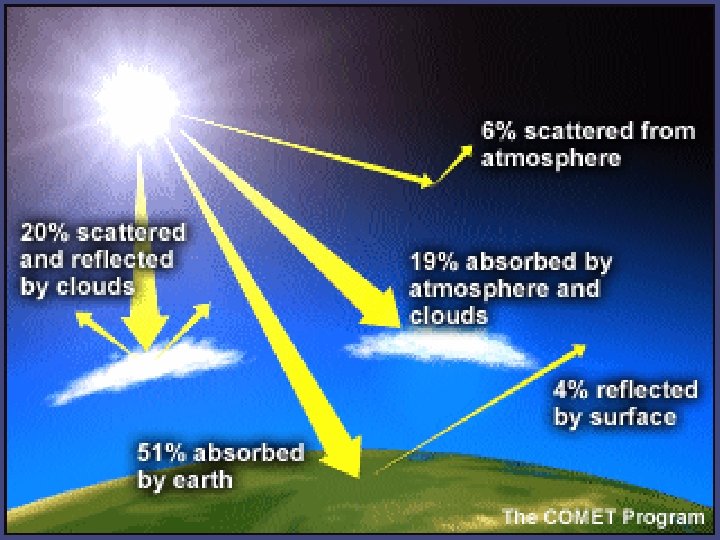 6% scattered from atmosphere

20% scattered and reflected by clouds

19% absorbed by atmosphere and clouds

4% reflected by surface

51% absorbed by earth

The COMET Program